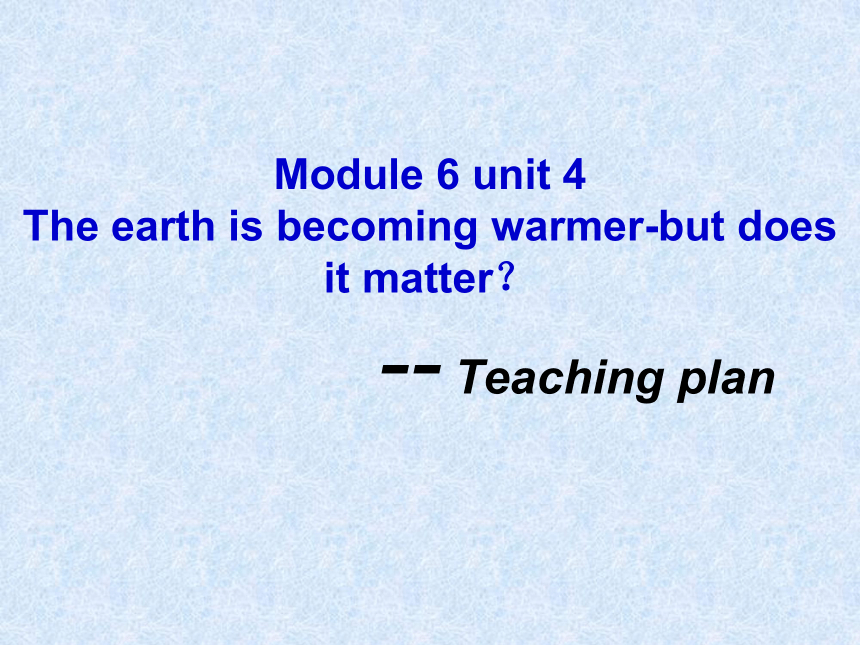 Module 6 unit 4
The earth is becoming warmer-but does it matter?

-- Teaching plan